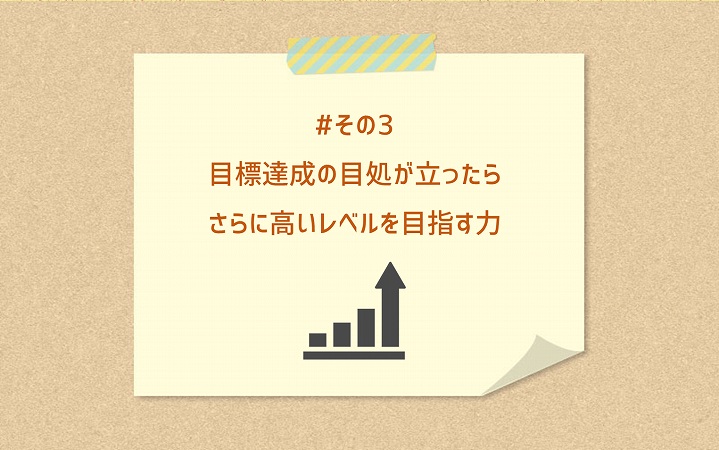 #その3
目標達成の目処が立ったら
さらに高いレベルを目指す力